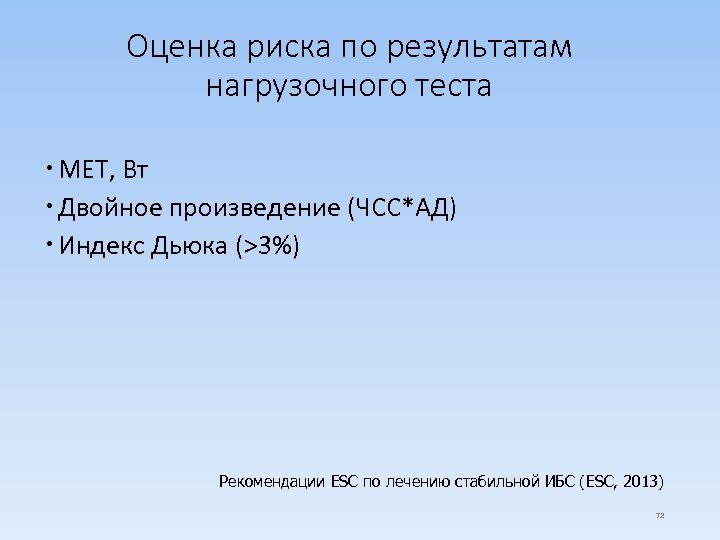 Оценка риска по результатам нагрузочного теста

• МЕТ, Вт
• Двойное произведение (ЧСС*АД)
• Индекс Дьюка (>3%)

Рекомендации ESC по лечению стабильной ИБС (ESC, 2013)

72